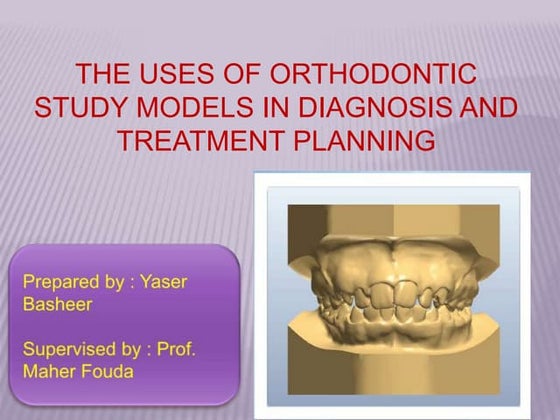 THE USES OF ORTHODONTIC STUDY MODELS IN DIAGNOSIS AND TREATMENT PLANNING

Prepared by : Yaser Basheer

Supervised by : Prof. Maher Fouda